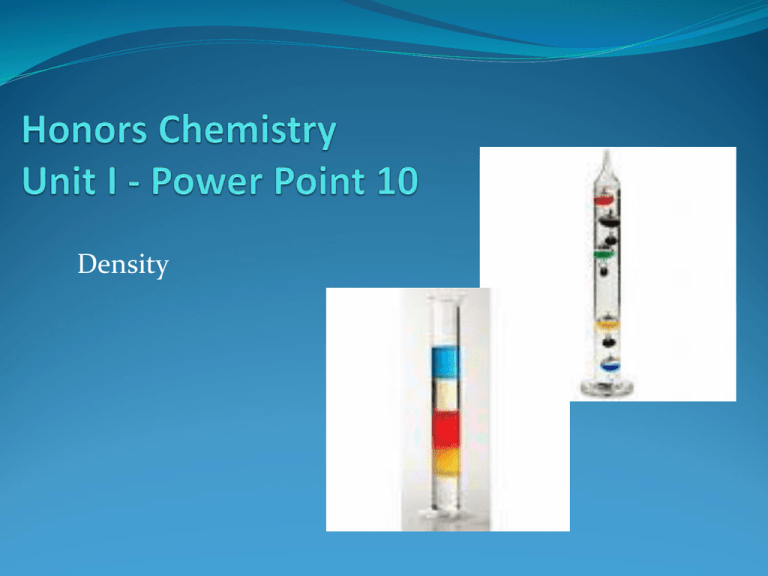 Honors Chemistry
Unit I - Power Point 10

Density